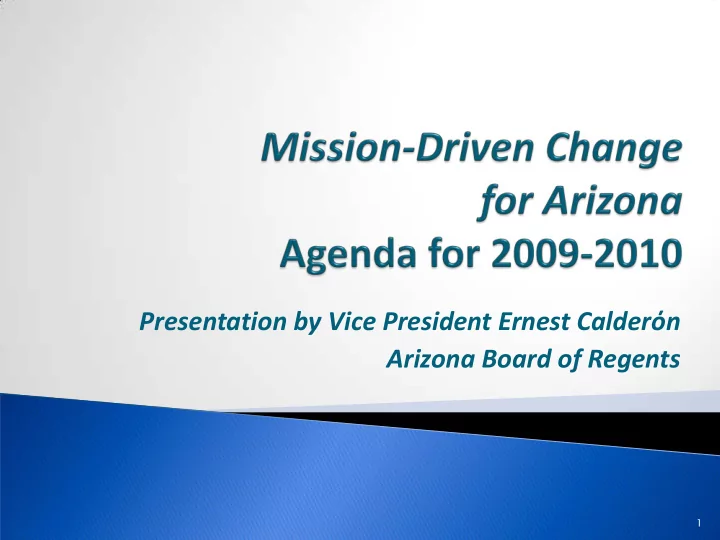 Mission-Driven Change for Arizona
Agenda for 2009-2010

Presentation by Vice President Ernest Calderón
Arizona Board of Regents

1